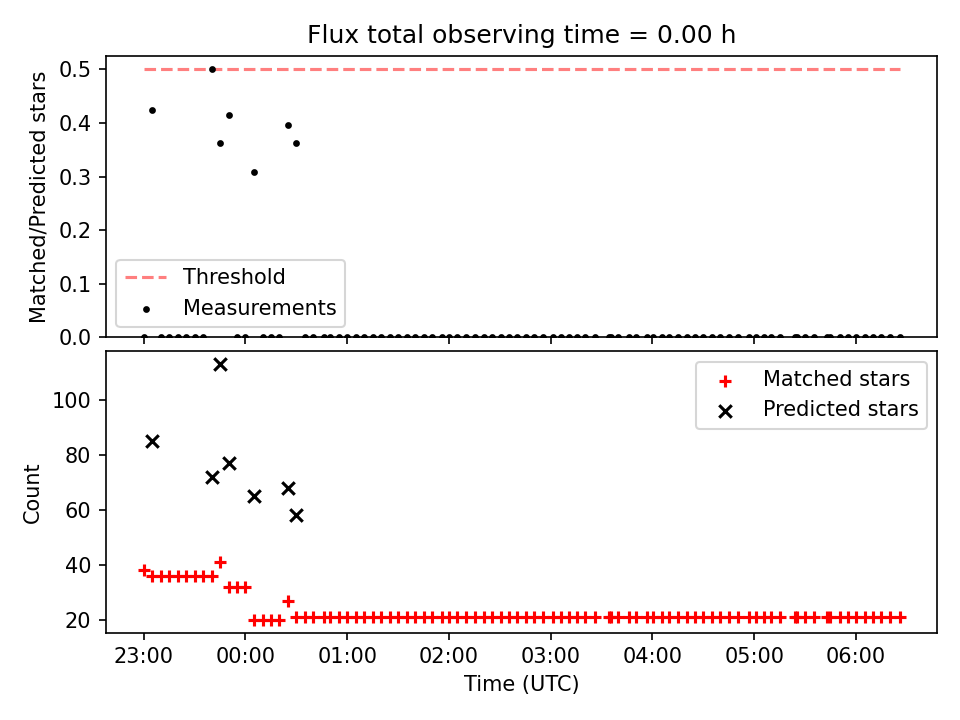 Flux total observing time = 0.00 h

Matched/Predicted stars

0.5
0.4
0.3
0.2
0.1
0.0

Threshold
Measurements

Count

100
80
60
40
20

Matched stars
Predicted stars

23:00
00:00
01:00
02:00
03:00
04:00
05:00
06:00

Time (UTC)